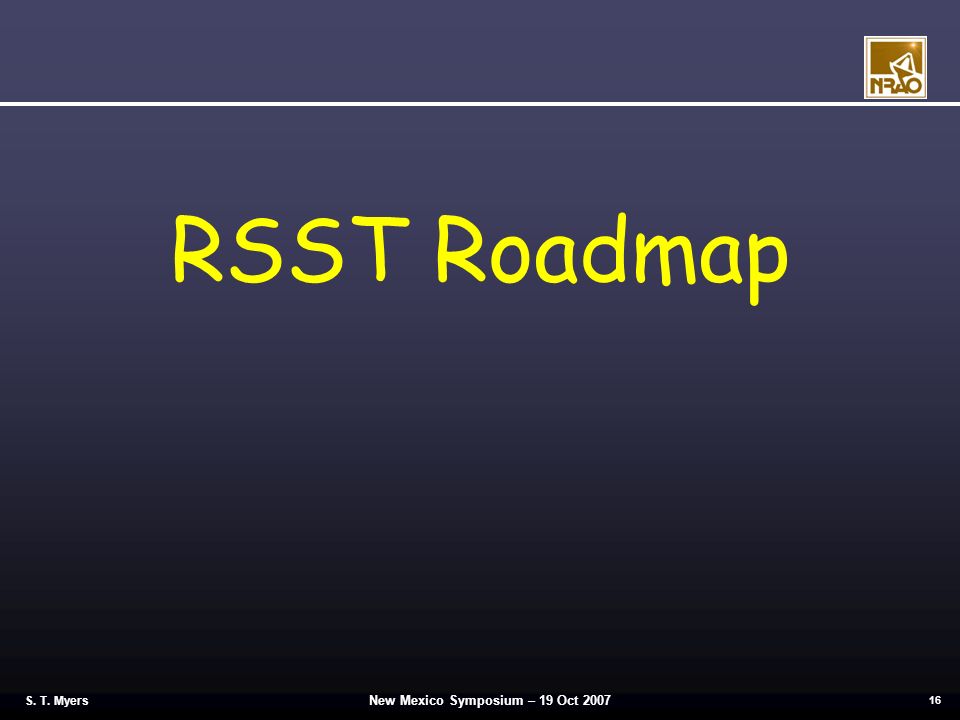 NRAO

RSST Roadmap

S. T. Myers New Mexico Symposium – 19 Oct 2007 16